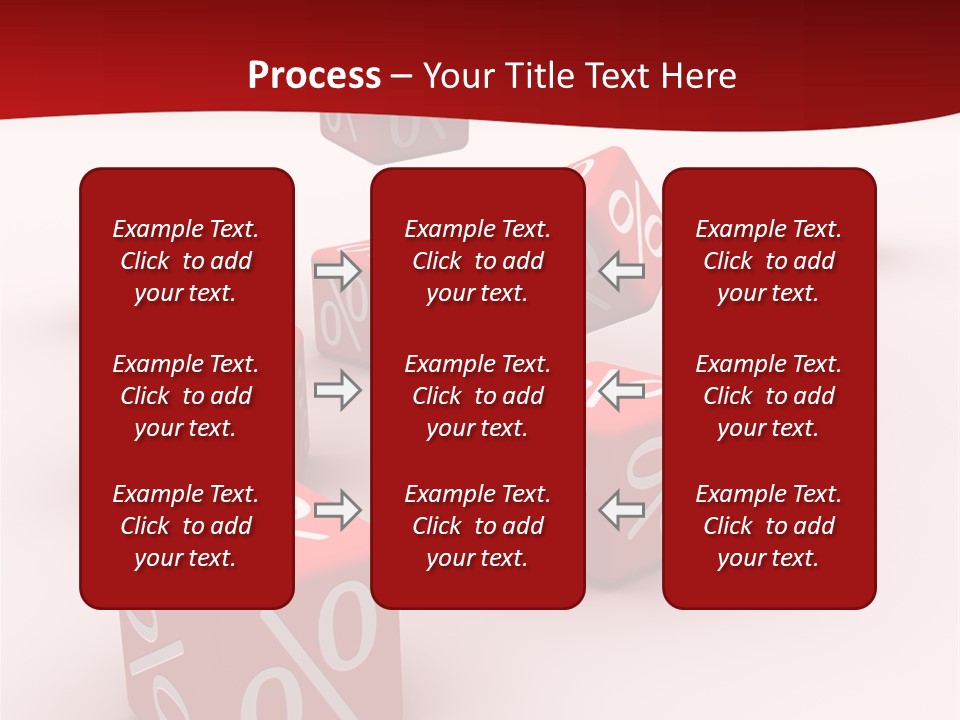 Process – Your Title Text Here

Example Text. Click to add your text.

Example Text. Click to add your text.

Example Text. Click to add your text.

Example Text. Click to add your text.

Example Text. Click to add your text.

Example Text. Click to add your text.

Example Text. Click to add your text.

Example Text. Click to add your text.

Example Text. Click to add your text.